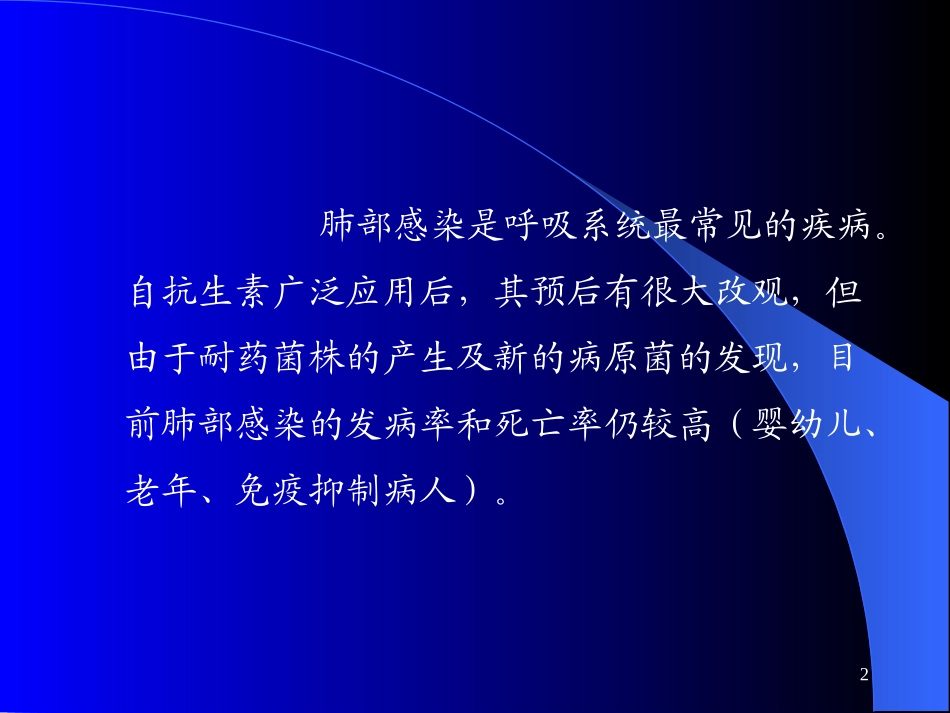 肺部感染是呼吸系统最常见的疾病。自抗生素广泛应用后，其预后有很大改观，但由于耐药菌株的产生及新的病原菌的发现，目前肺部感染的发病率和死亡率仍较高（婴幼儿、老年、免疫抑制病人）。

2